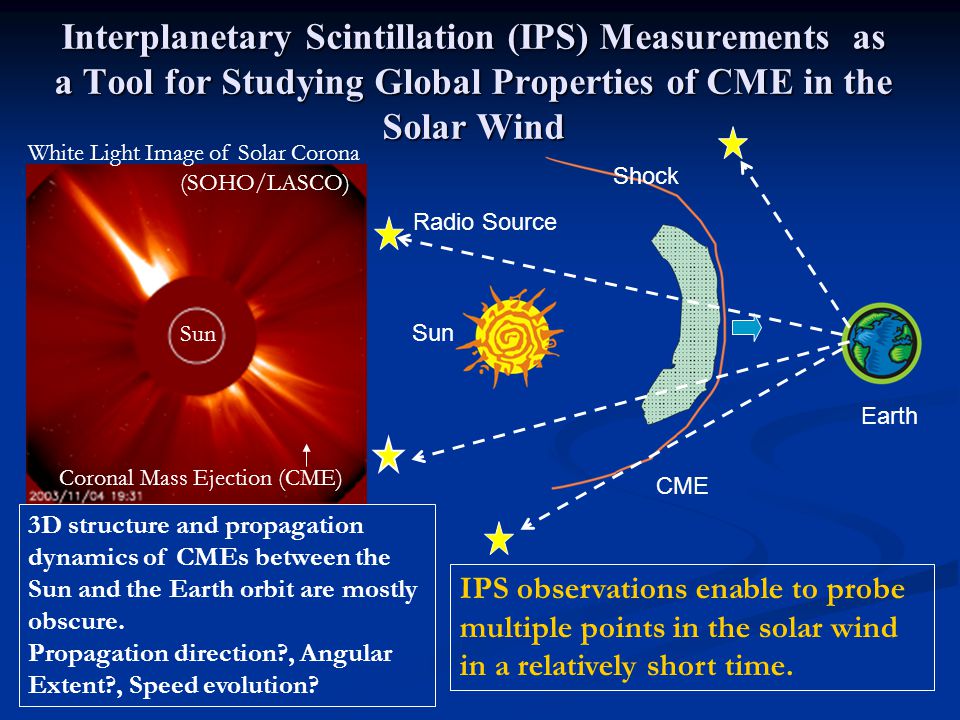 Interplanetary Scintillation (IPS) Measurements as a Tool for Studying Global Properties of CME in the Solar Wind

White Light Image of Solar Corona (SOHO/LASCO)

Sun

Coronal Mass Ejection (CME)

2003/11/04 19:31

Shock

Radio Source

Sun

Earth

CME

3D structure and propagation dynamics of CMEs between the Sun and the Earth orbit are mostly obscure.
Propagation direction?, Angular Extent?, Speed evolution?

IPS observations enable to probe multiple points in the solar wind in a relatively short time.